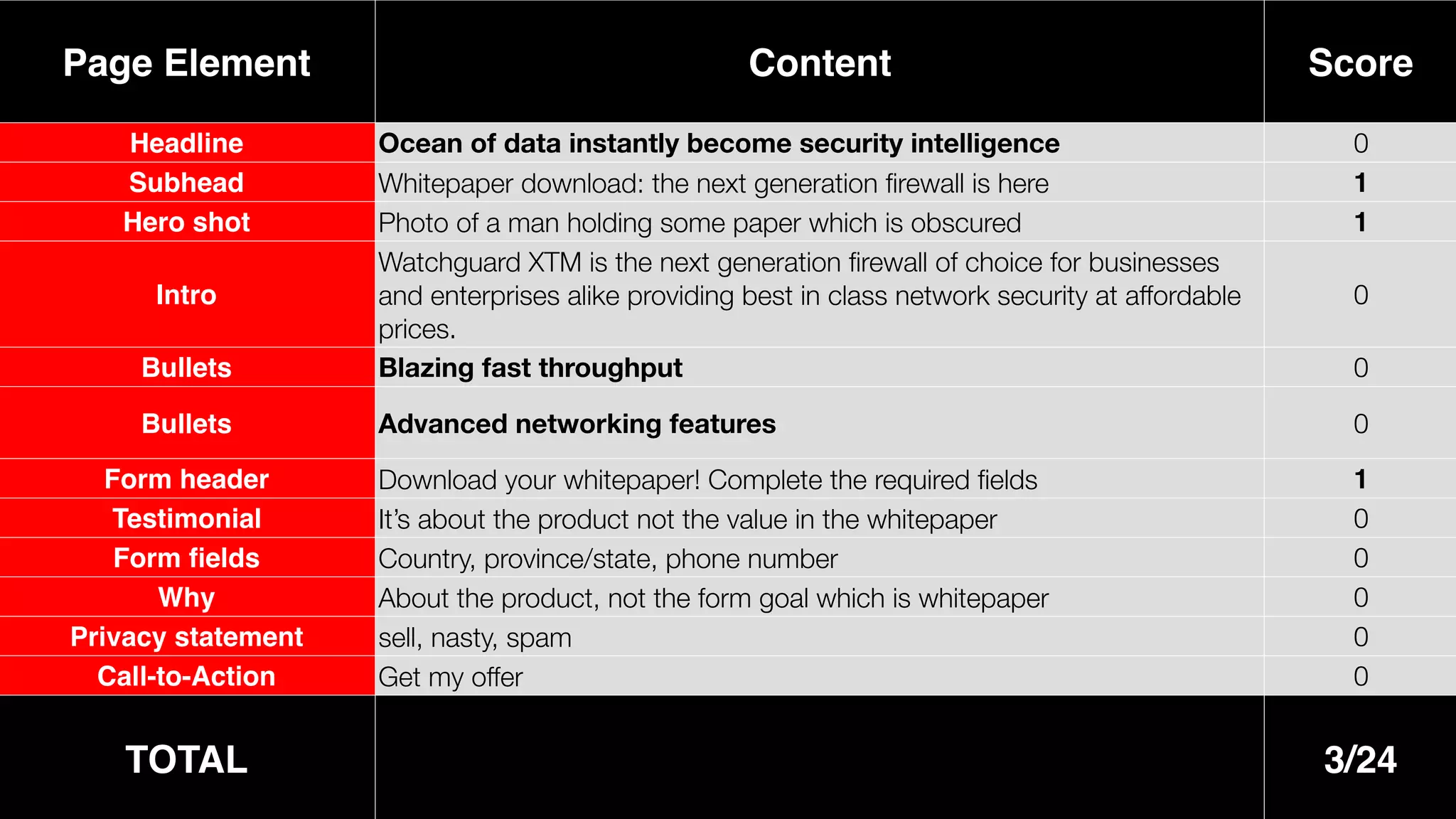 | Page Element | Content | Score |
|---|---|---|
| Headline | Ocean of data instantly become security intelligence | 0 |
| Subhead | Whitepaper download: the next generation firewall is here | 1 |
| Hero shot | Photo of a man holding some paper which is obscured | 1 |
| Intro | Watchguard XTM is the next generation firewall of choice for businesses and enterprises alike providing best in class network security at affordable prices. | 0 |
| Bullets | Blazing fast throughput | 0 |
| Bullets | Advanced networking features | 0 |
| Form header | Download your whitepaper! Complete the required fields | 1 |
| Testimonial | It's about the product not the value in the whitepaper | 0 |
| Form fields | Country, province/state, phone number | 0 |
| Why | About the product, not the form goal which is whitepaper | 0 |
| Privacy statement | sell, nasty, spam | 0 |
| Call-to-Action | Get my offer | 0 |
| TOTAL | | 3/24 |